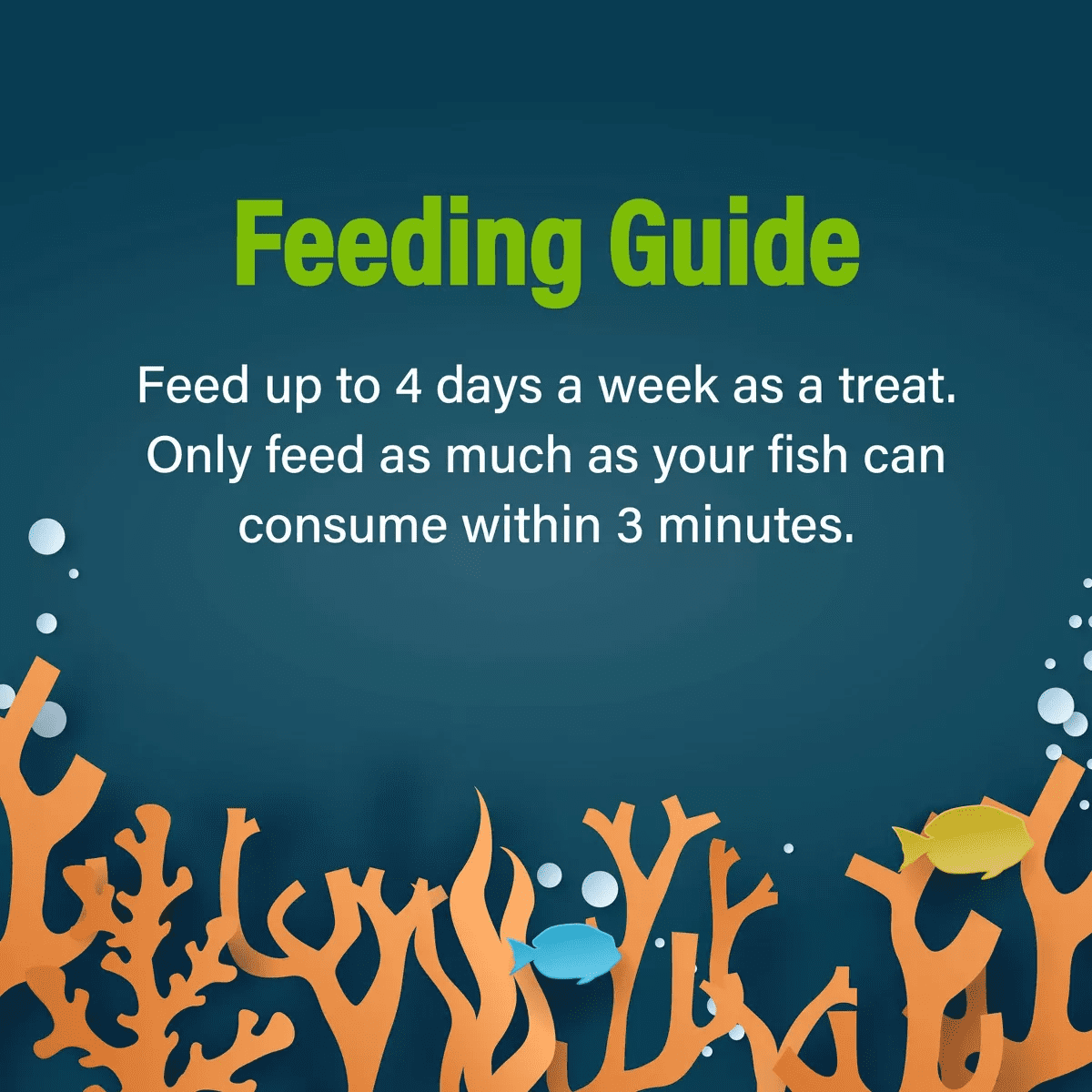 Feeding Guide

Feed up to 4 days a week as a treat. Only feed as much as your fish can consume within 3 minutes.